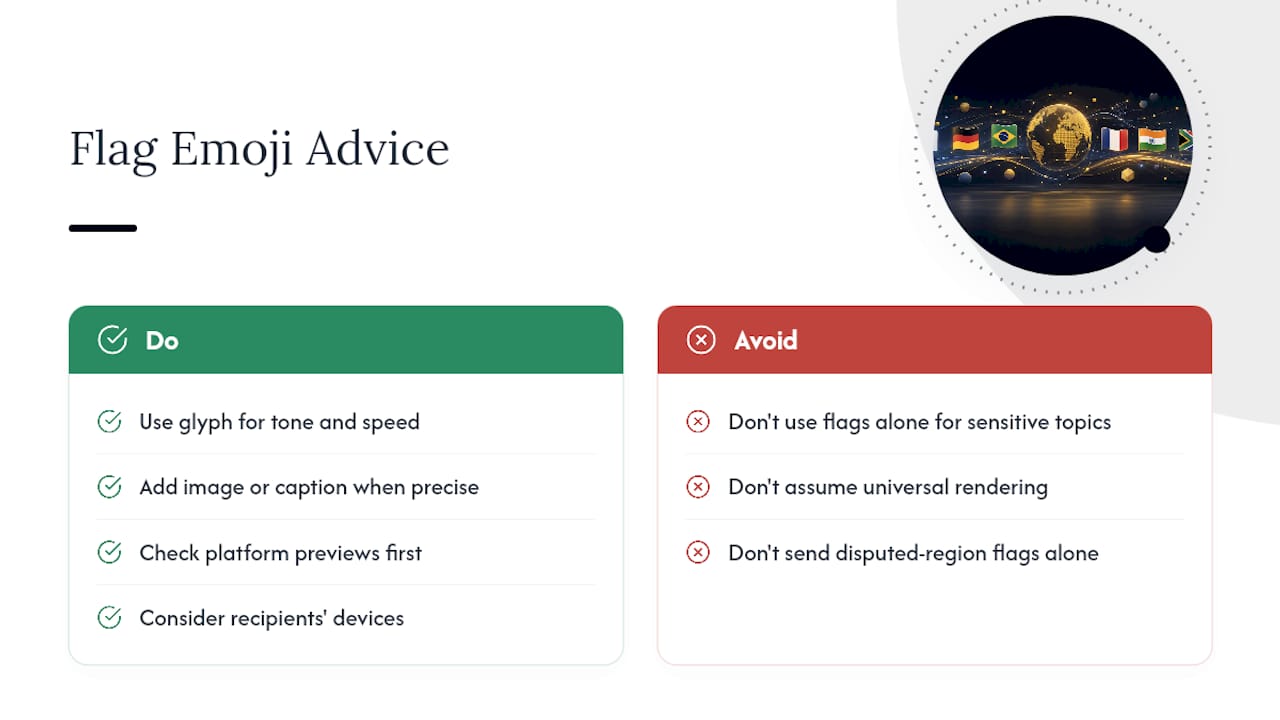 Flag Emoji Advice

Do

Use glyph for tone and speed

Add image or caption when precise

Check platform previews first

Consider recipients' devices

Avoid

Don't use flags alone for sensitive topics

Don't assume universal rendering

Don't send disputed-region flags alone